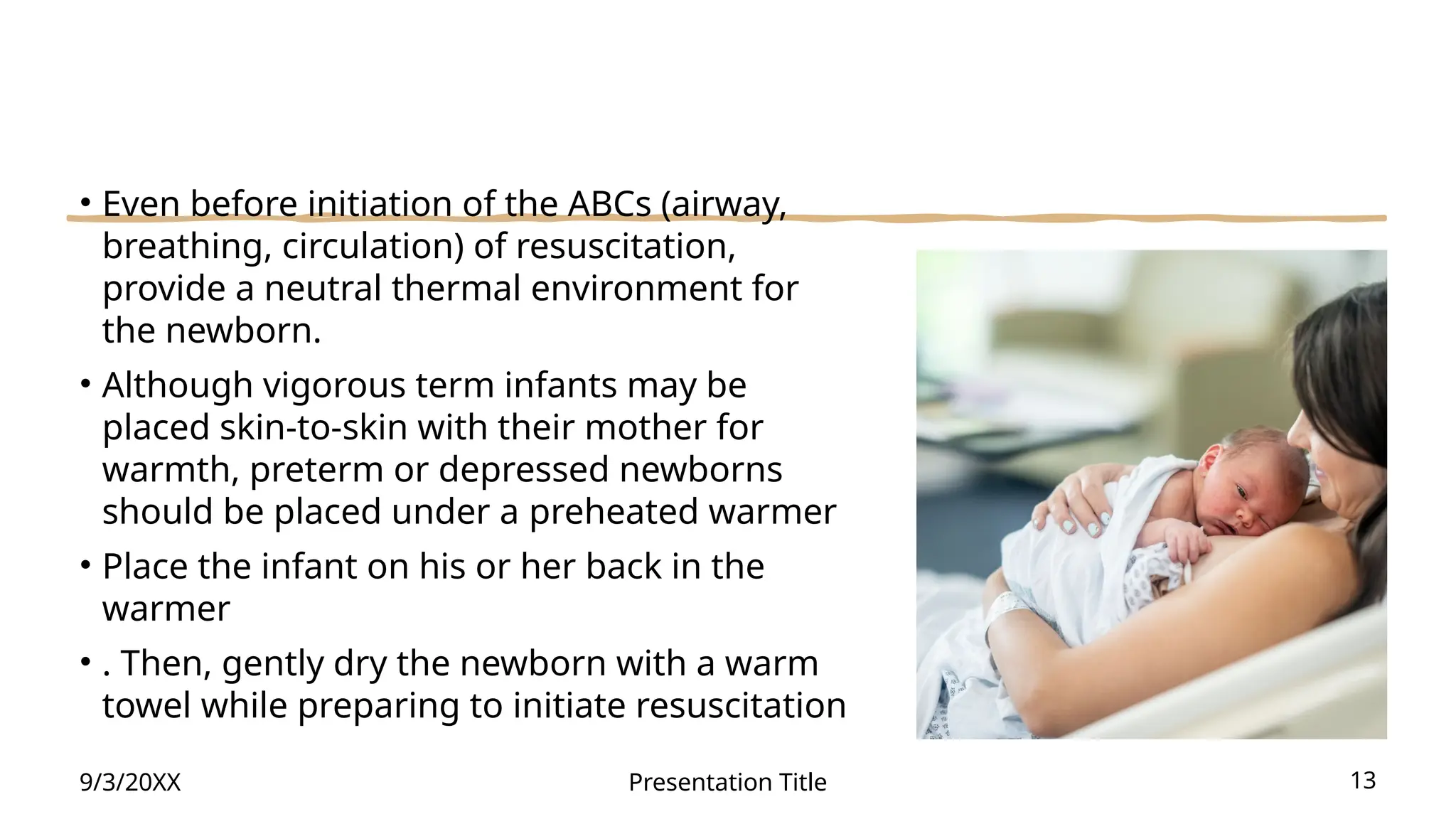 • Even before initiation of the ABCs (airway, breathing, circulation) of resuscitation, provide a neutral thermal environment for the newborn.

• Although vigorous term infants may be placed skin-to-skin with their mother for warmth, preterm or depressed newborns should be placed under a preheated warmer

• Place the infant on his or her back in the warmer

• . Then, gently dry the newborn with a warm towel while preparing to initiate resuscitation

9/3/20XX

Presentation Title

13